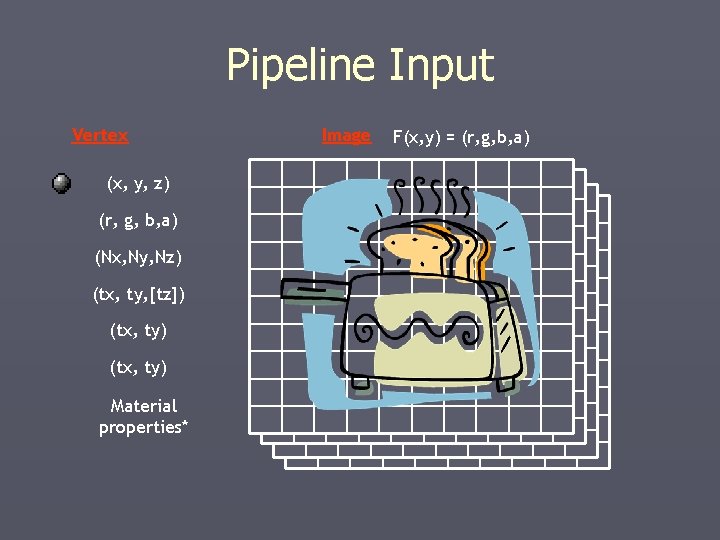 Pipeline Input

Vertex

(x, y, z)

(r, g, b,a)

(Nx,Ny,Nz)

(tx, ty,[tz])

(tx, ty)

(tx, ty)

Material properties*

Image F(x,y) = (r,g,b,a)